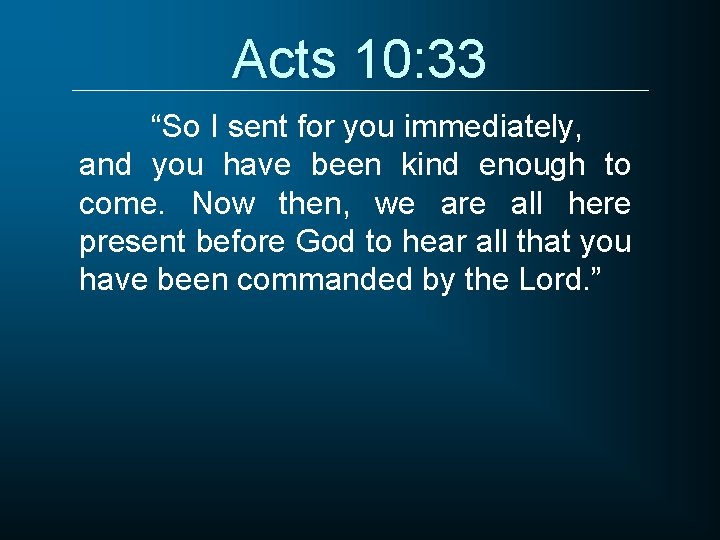 Acts 10:33

“So I sent for you immediately, and you have been kind enough to come. Now then, we are all here present before God to hear all that you have been commanded by the Lord.”